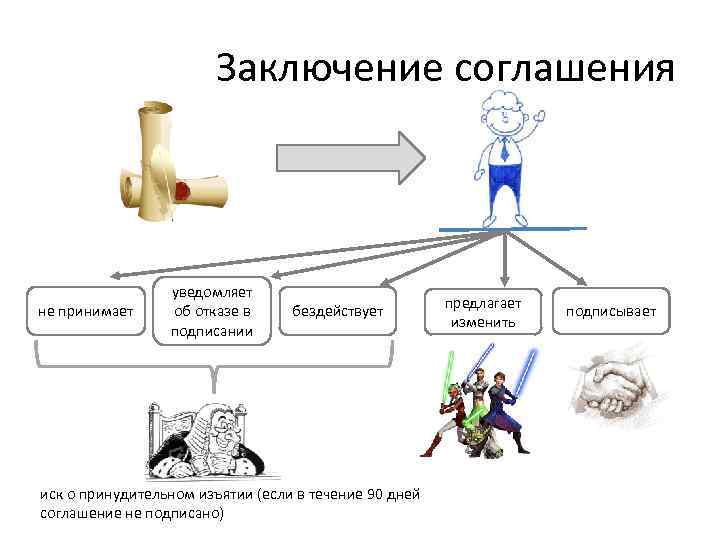 Заключение соглашения

не принимает

уведомляет об отказе в подписании

бездействует

предлагает изменить

подписывает

иск о принудительном изъятии (если в течение 90 дней соглашение не подписано)